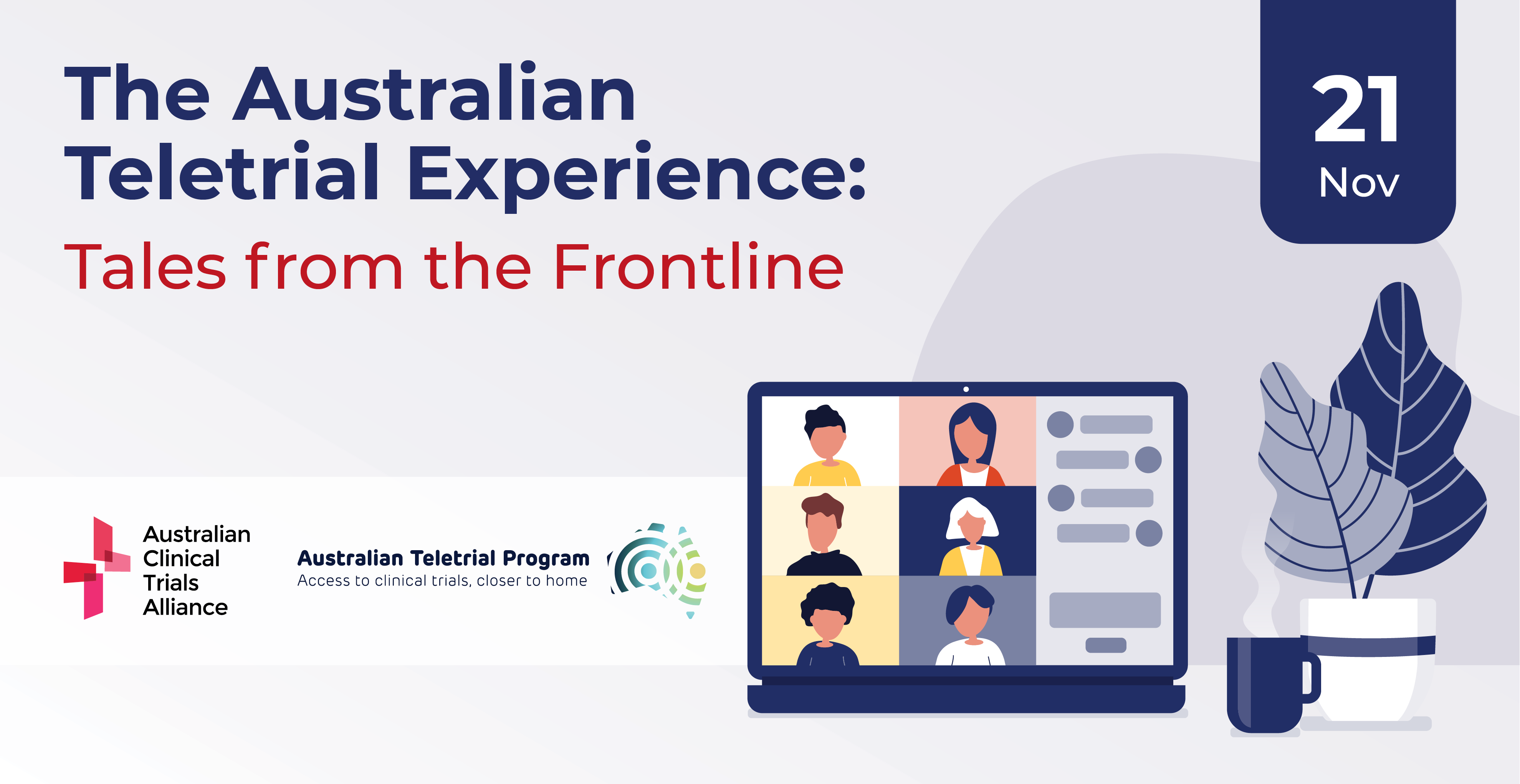 The Australian Teletrial Experience:

Tales from the Frontline

21
Nov

Australian Clinical Trials Alliance

Australian Teletrial Program
Access to clinical trials, closer to home